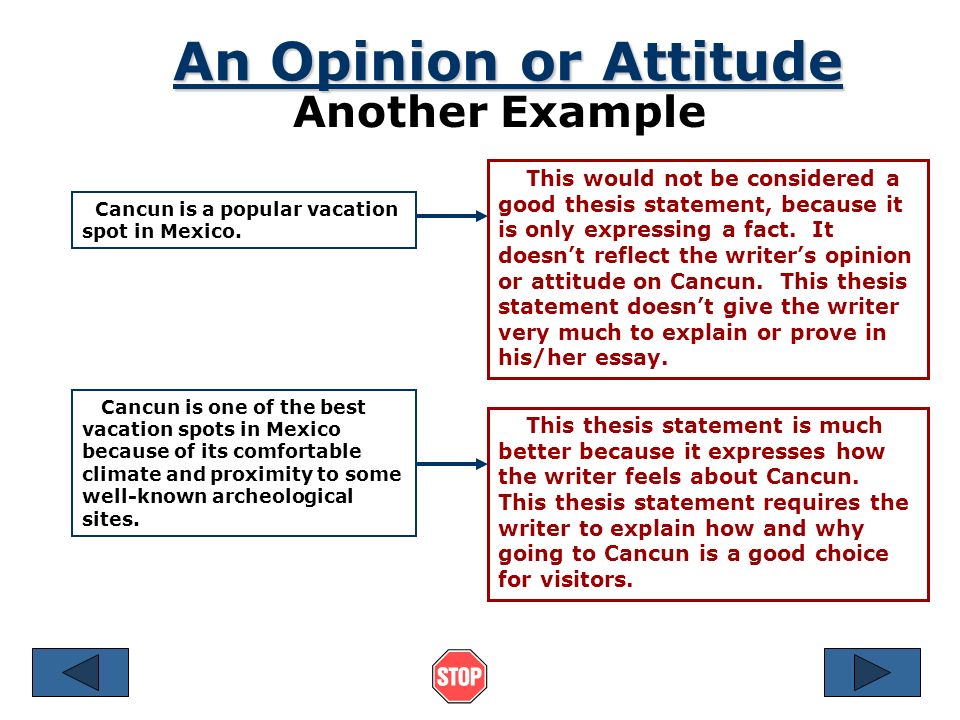 An Opinion or Attitude
Another Example

Cancun is a popular vacation spot in Mexico.

This would not be considered a good thesis statement, because it is only expressing a fact. It doesn't reflect the writer's opinion or attitude on Cancun. This thesis statement doesn't give the writer very much to explain or prove in his/her essay.

Cancun is one of the best vacation spots in Mexico because of its comfortable climate and proximity to some well-known archeological sites.

This thesis statement is much better because it expresses how the writer feels about Cancun. This thesis statement requires the writer to explain how and why going to Cancun is a good choice for visitors.

STOP